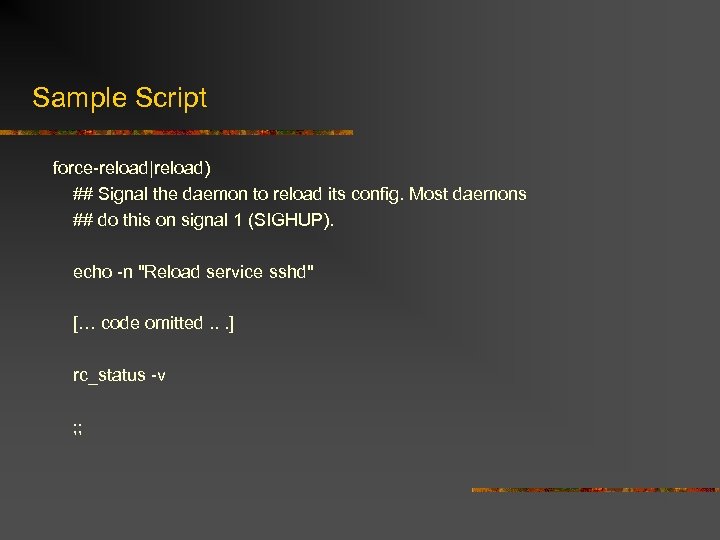 Sample Script

force-reload|reload)
## Signal the daemon to reload its config. Most daemons
## do this on signal 1 (SIGHUP).

echo -n "Reload service sshd"

[… code omitted .. .]

rc_status -v

;;